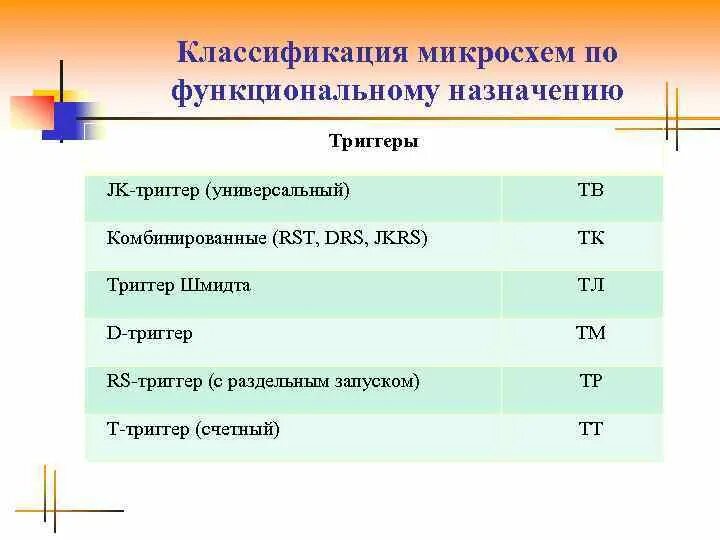 Классификация микросхем по функциональному назначению

| Триггеры | |
|---|---|
| JK-триггер (универсальный) | ТВ |
| Комбинированные (RST, DRS, JKRS) | ТК |
| Триггер Шмидта | ТЛ |
| D-триггер | ТМ |
| RS-триггер (с раздельным запуском) | ТР |
| Т-триггер (счетный) | ТТ |